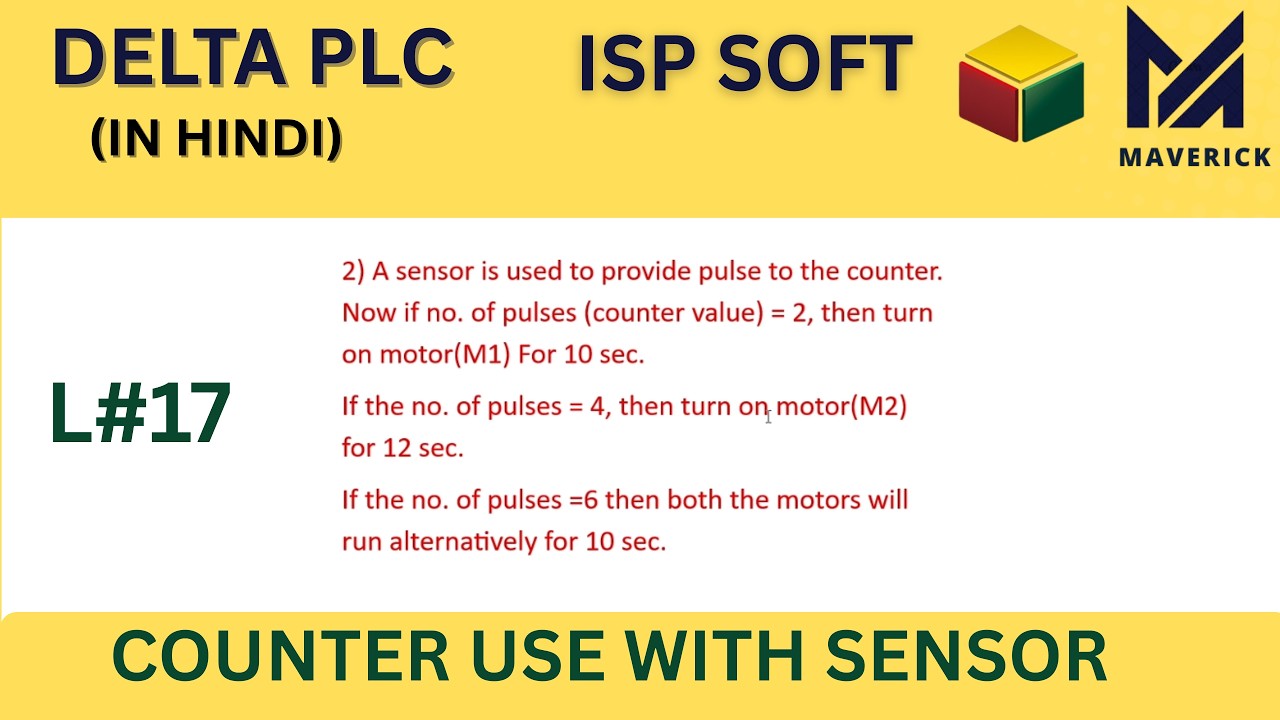 DELTA PLC
(IN HINDI)

ISP SOFT

MAVERICK

L#17

2) A sensor is used to provide pulse to the counter. Now if no. of pulses (counter value) = 2, then turn on motor(M1) For 10 sec.

If the no. of pulses = 4, then turn on motor(M2) for 12 sec.

If the no. of pulses =6 then both the motors will run alternatively for 10 sec.

COUNTER USE WITH SENSOR